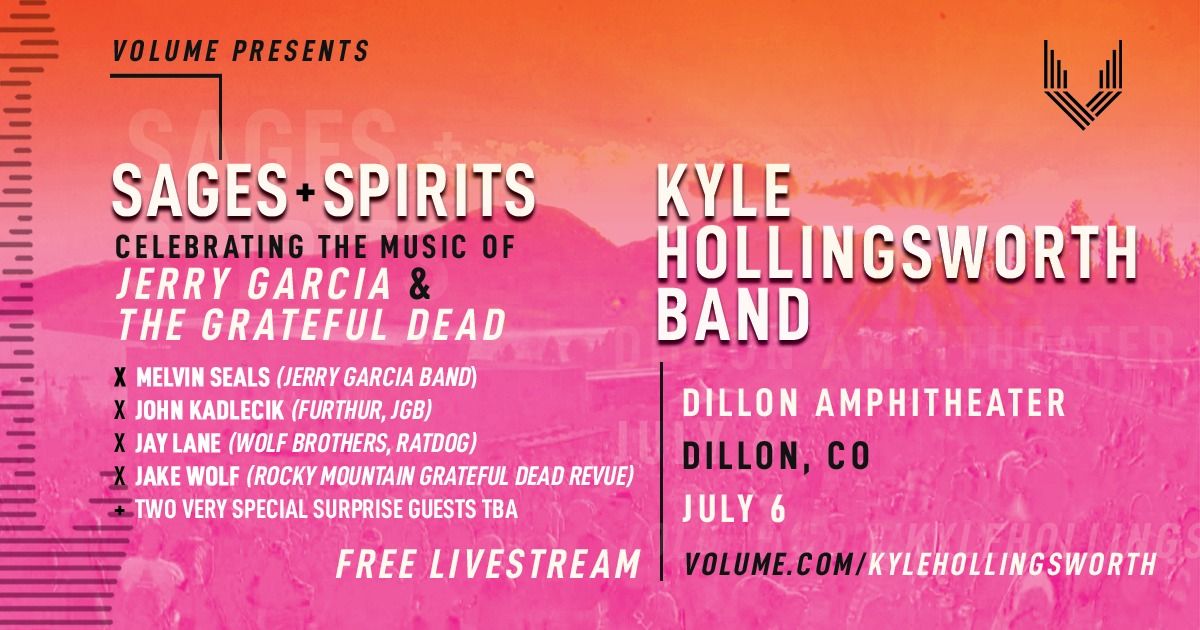 VOLUME PRESENTS

SAGES + SPIRITS

CELEBRATING THE MUSIC OF
JERRY GARCIA &
THE GRATEFUL DEAD

X MELVIN SEALS (JERRY GARCIA BAND)
X JOHN KADLECIK (FURTHUR, JGB)
X JAY LANE (WOLF BROTHERS, RATDOG)
X JAKE WOLF (ROCKY MOUNTAIN GRATEFUL DEAD REVUE)
+ TWO VERY SPECIAL SURPRISE GUESTS TBA

FREE LIVESTREAM

KYLE HOLLINGSWORTH BAND

DILLON AMPHITHEATER
DILLON, CO
JULY 6
VOLUME.COM/KYLEHOLLINGSWORTH